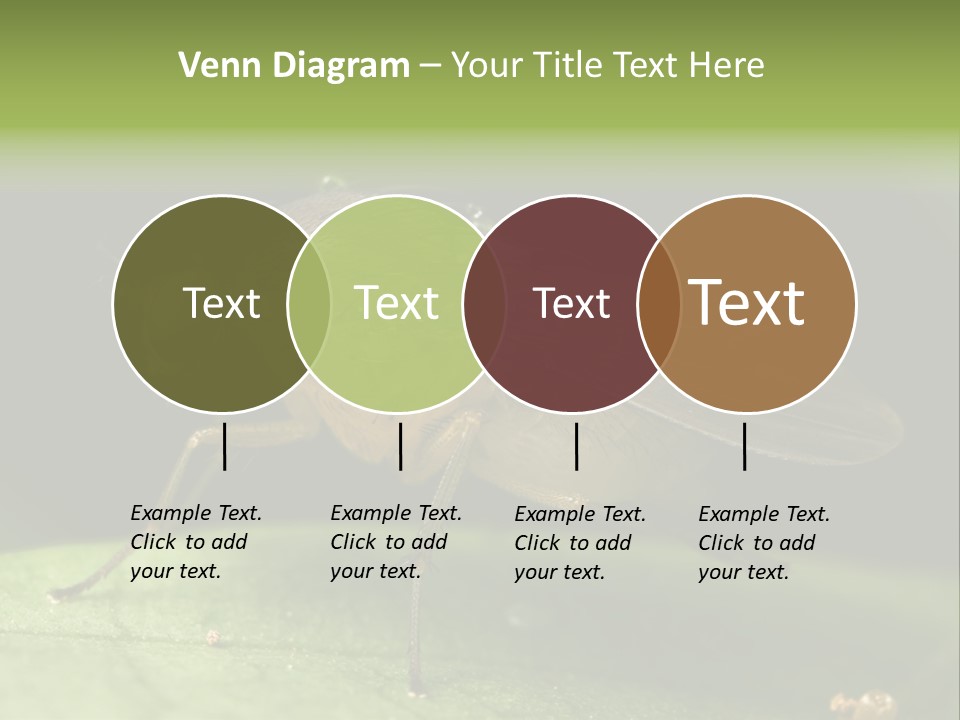 Venn Diagram – Your Title Text Here

Text

Text

Text

Text

Example Text. Click to add your text.

Example Text. Click to add your text.

Example Text. Click to add your text.

Example Text. Click to add your text.